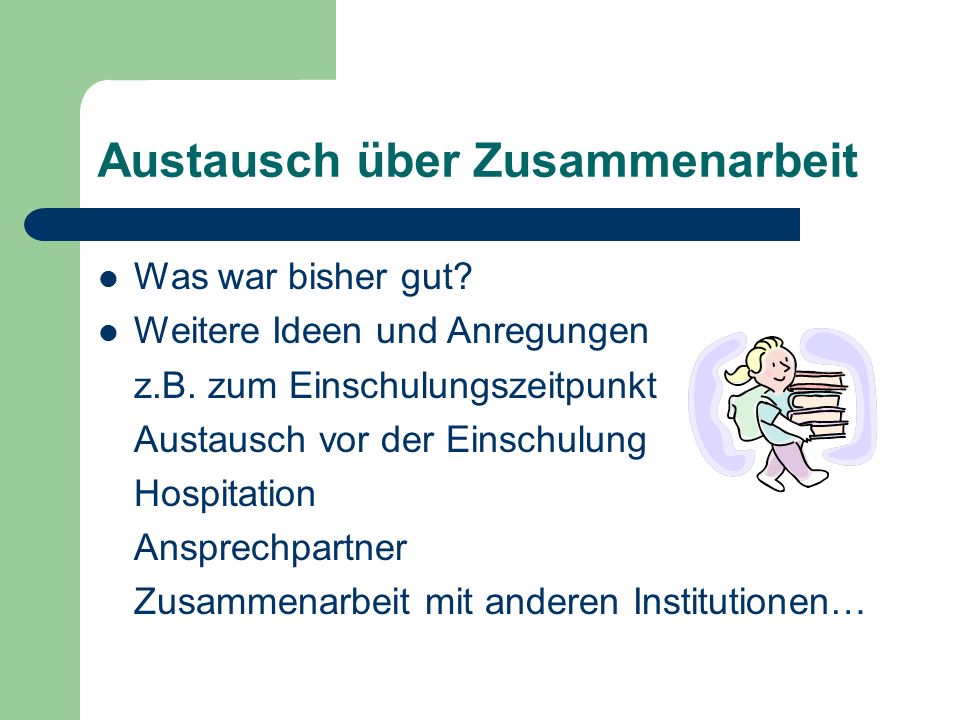 Austausch über Zusammenarbeit

- Was war bisher gut?
- Weitere Ideen und Anregungen
z.B. zum Einschulungszeitpunkt
Austausch vor der Einschulung
Hospitation
Ansprechpartner
Zusammenarbeit mit anderen Institutionen…